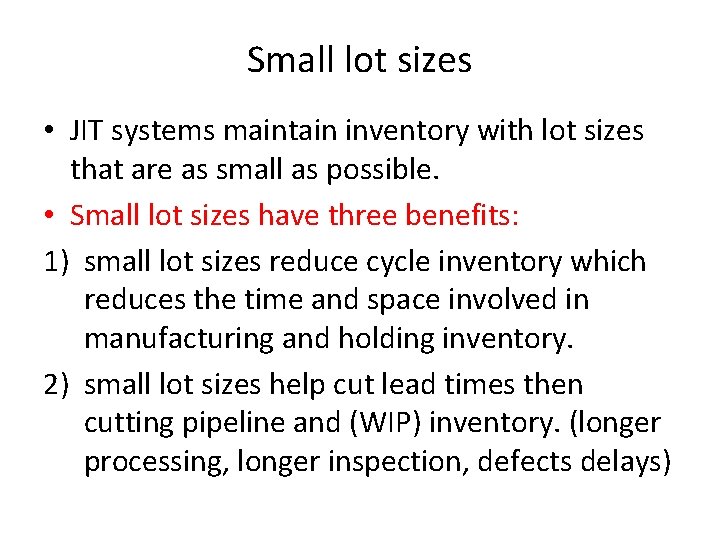 Small lot sizes

• JIT systems maintain inventory with lot sizes that are as small as possible.

• Small lot sizes have three benefits:

1) small lot sizes reduce cycle inventory which reduces the time and space involved in manufacturing and holding inventory.

2) small lot sizes help cut lead times then cutting pipeline and (WIP) inventory. (longer processing, longer inspection, defects delays)